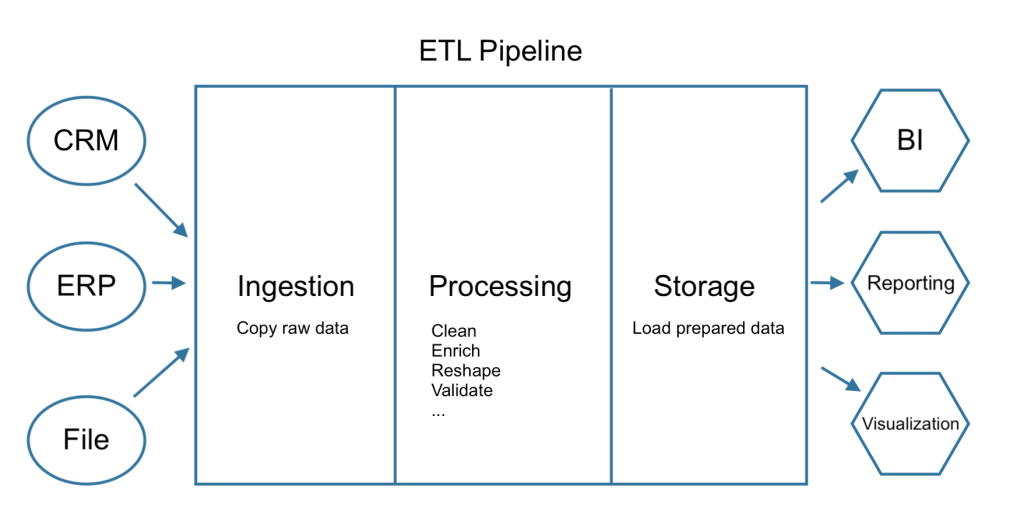 ETL Pipeline

CRM

ERP

File

Ingestion

Copy raw data

Processing

Clean
Enrich
Reshape
Validate
...

Storage

Load prepared data

BI

Reporting

Visualization